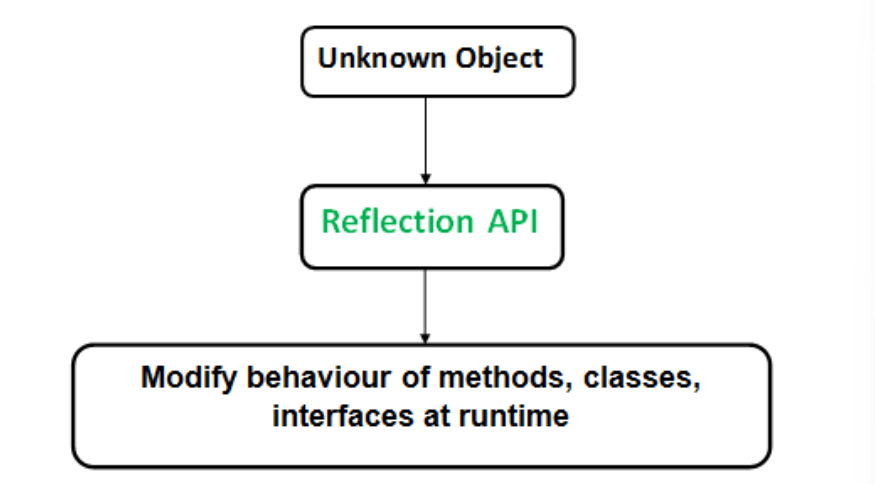 Unknown Object

Reflection API

Modify behaviour of methods, classes, interfaces at runtime